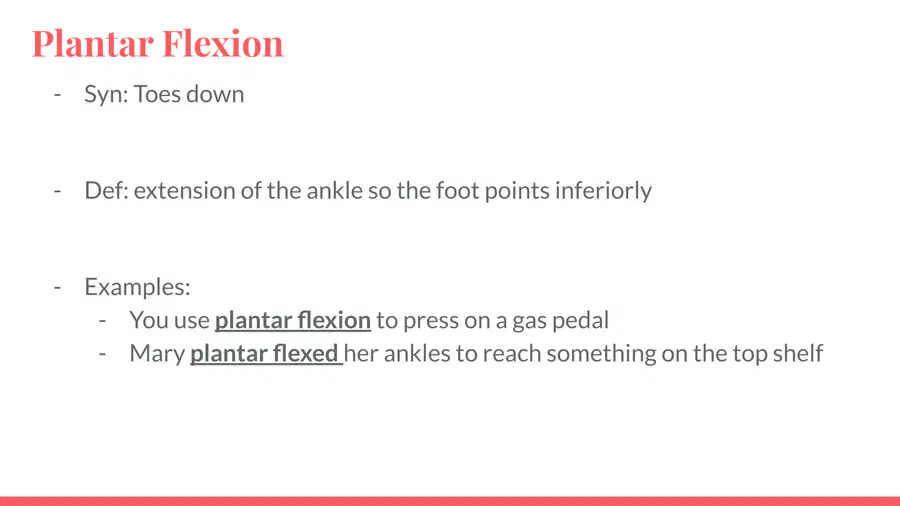 Plantar Flexion

- Syn: Toes down

- Def: extension of the ankle so the foot points inferiorly

- Examples:
  - You use plantar flexion to press on a gas pedal
  - Mary plantar flexed her ankles to reach something on the top shelf